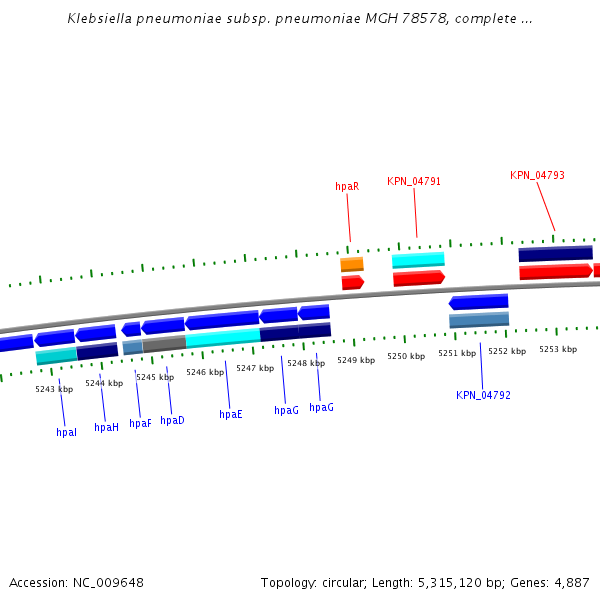 Klebsiella pneumoniae subsp. pneumoniae MGH 78578, complete ...

hpaR

KPN_04791

KPN_04793

5243 kbp

5244 kbp

5245 kbp

5246 kbp

5247 kbp

5248 kbp

5249 kbp

5250 kbp

5251 kbp

5252 kbp

5253 kbp

KPN_04792

hpaI

hpaH

hpaF

hpaD

hpaE

hpaG

hpaG

Accession: NC_009648

Topology: circular; Length: 5,315,120 bp; Genes: 4,887